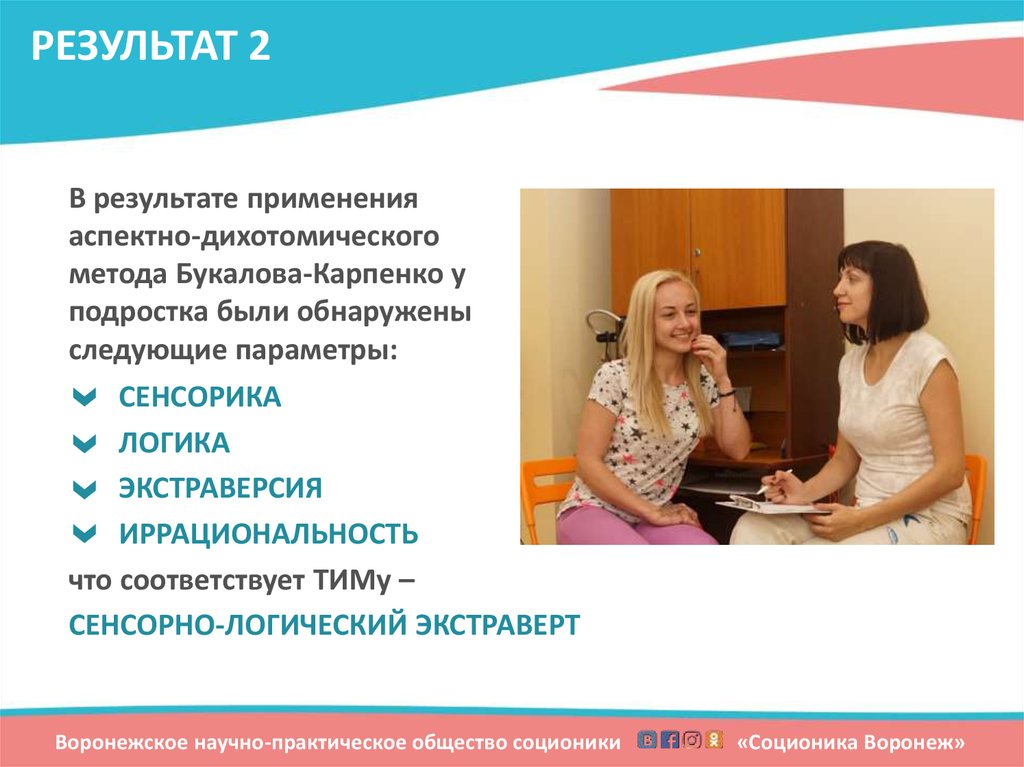 РЕЗУЛЬТАТ 2

В результате применения аспектно-дихотомического метода Букалова-Карпенко у подростка были обнаружены следующие параметры:

СЕНСОРИКА
ЛОГИКА
ЭКСТРАВЕРСИЯ
ИРРАЦИОНАЛЬНОСТЬ

что соответствует ТИМу –
СЕНСОРНО-ЛОГИЧЕСКИЙ ЭКСТРАВЕРТ

Воронежское научно-практическое общество соционики «Соционика Воронеж»